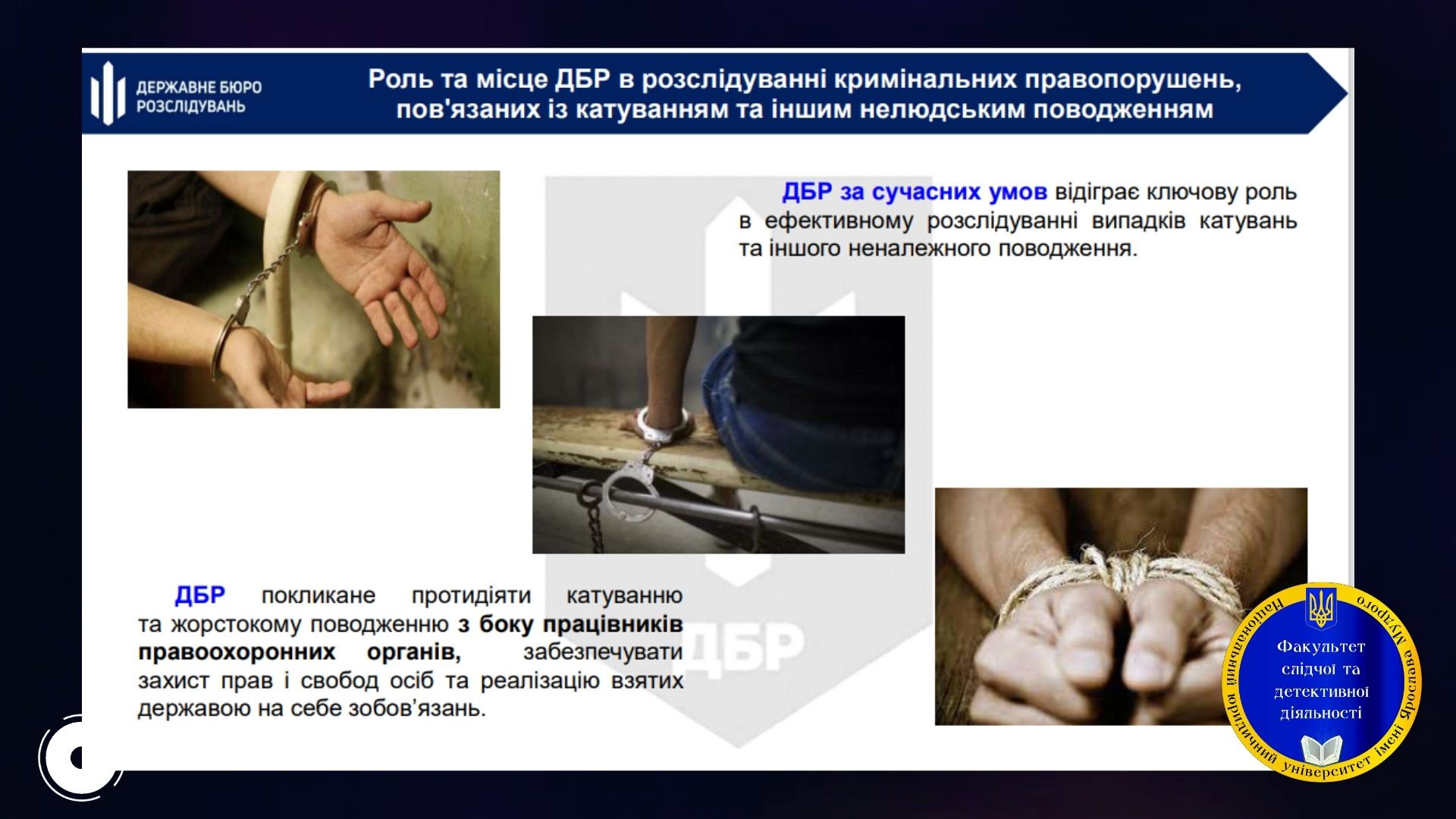 ДЕРЖАВНЕ БЮРО РОЗСЛІДУВАНЬ

Роль та місце ДБР в розслідуванні кримінальних правопорушень, пов'язаних із катуванням та іншим нелюдським поводженням

ДБР за сучасних умов відіграє ключову роль в ефективному розслідуванні випадків катувань та іншого неналежного поводження.

ДБР

ДБР покликане протидіяти катуванню та жорстокому поводженню з боку працівників правоохоронних органів, забезпечувати захист прав і свобод осіб та реалізацію взятих державою на себе зобов'язань.

Національний юридичний університет імені Ярослава Мудрого

Факультет слідчої та детективної діяльності